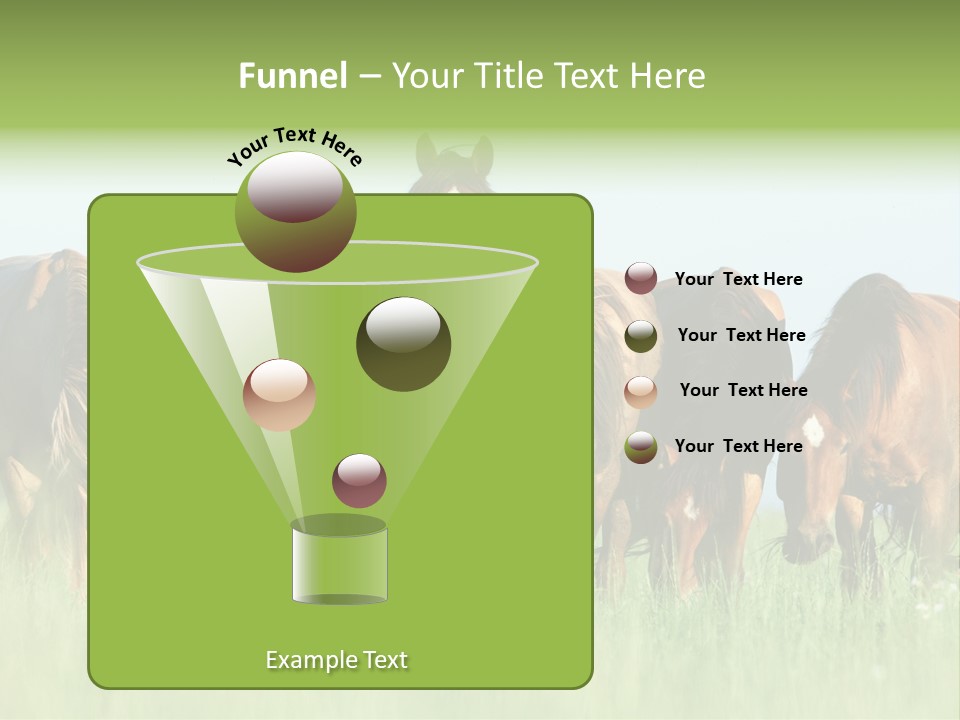 Funnel – Your Title Text Here

Your Text Here

Your Text Here

Your Text Here

Your Text Here

Your Text Here

Example Text